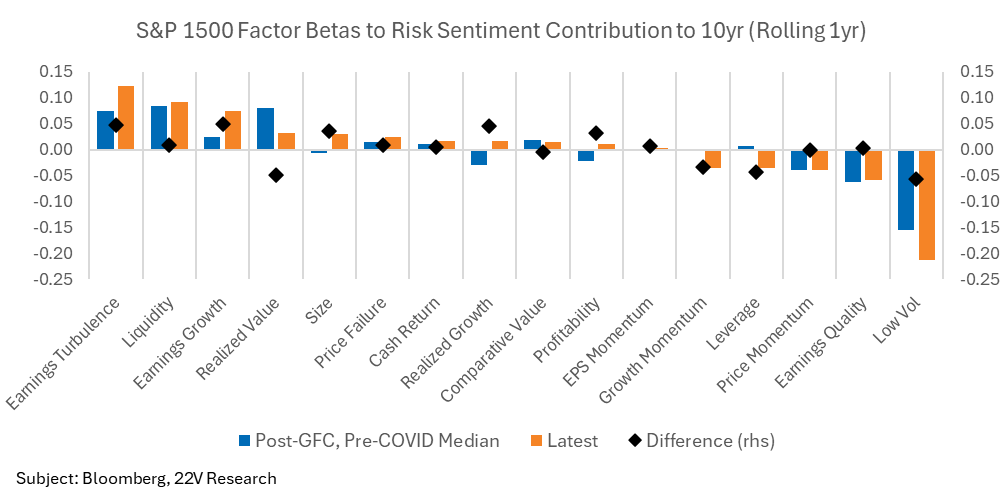 S&P 1500 Factor Betas to Risk Sentiment Contribution to 10yr (Rolling 1yr)

0.15
0.10
0.05
0.00
-0.05
-0.10
-0.15
-0.20
-0.25

0.15
0.10
0.05
0.00
-0.05
-0.10
-0.15
-0.20
-0.25

Earnings Turbulence
Liquidity
Earnings Growth
Realized Value
Size
Price Failure
Cash Return
Realized Growth
Comparative Value
Profitability
EPS Momentum
Growth Momentum
Leverage
Price Momentum
Earnings Quality
Low Vol

Post-GFC, Pre-COVID Median
Latest
Difference (rhs)

Subject: Bloomberg, 22V Research